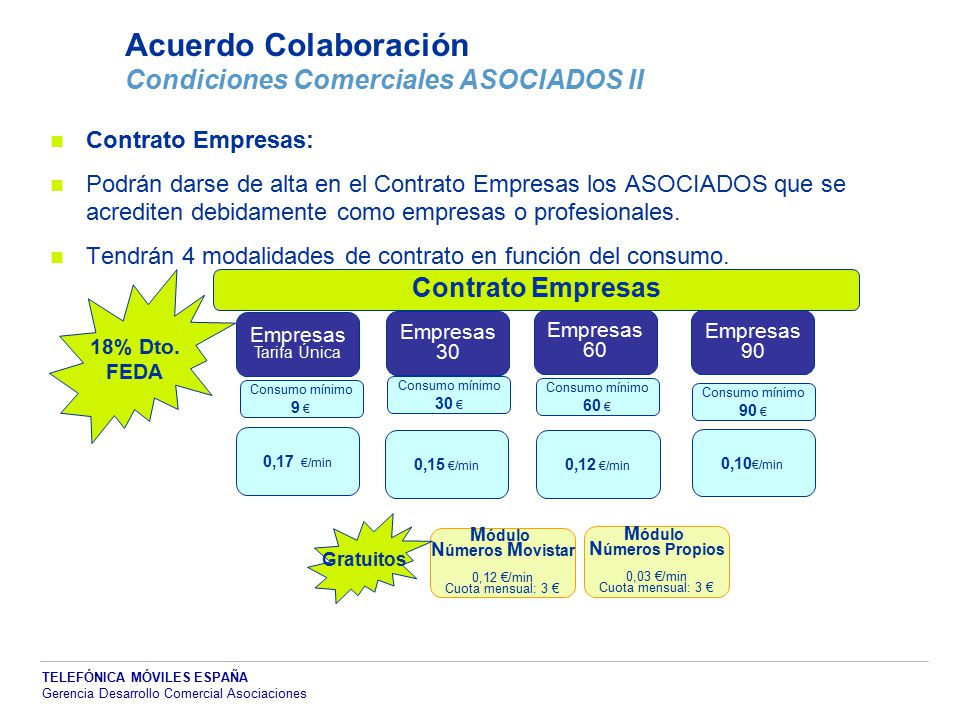 Acuerdo Colaboración
Condiciones Comerciales ASOCIADOS II

Contrato Empresas:

Podrán darse de alta en el Contrato Empresas los ASOCIADOS que se acrediten debidamente como empresas o profesionales.

Tendrán 4 modalidades de contrato en función del consumo.

Contrato Empresas

18% Dto. FEDA

Empresas
Tarifa Única
Consumo mínimo
9 €
0,17 €/min

Empresas
30
Consumo mínimo
30 €
0,15 €/min

Empresas
60
Consumo mínimo
60 €
0,12 €/min

Empresas
90
Consumo mínimo
90 €
0,10€/min

Gratuitos

Módulo
Números Movistar
0,12 €/min
Cuota mensual: 3 €

Módulo
Números Propios
0,03 €/min
Cuota mensual: 3 €

TELEFÓNICA MÓVILES ESPAÑA
Gerencia Desarrollo Comercial Asociaciones